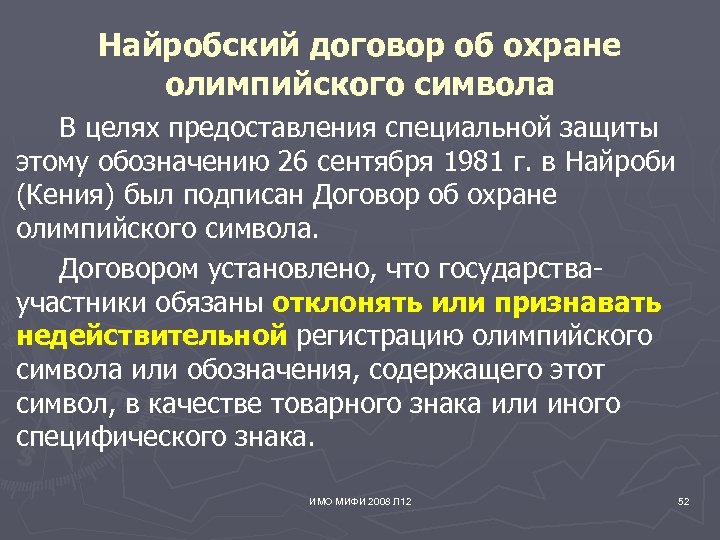 Найробский договор об охране олимпийского символа

В целях предоставления специальной защиты этому обозначению 26 сентября 1981 г. в Найроби (Кения) был подписан Договор об охране олимпийского символа.

Договором установлено, что государства-участники обязаны отклонять или признавать недействительной регистрацию олимпийского символа или обозначения, содержащего этот символ, в качестве товарного знака или иного специфического знака.

ИМО МИФИ 2008 Л12

52